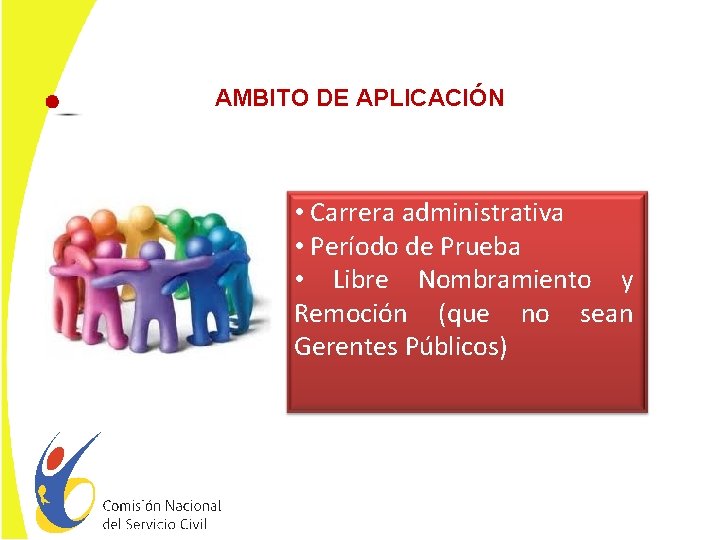 AMBITO DE APLICACIÓN

• Carrera administrativa
• Período de Prueba
• Libre Nombramiento y Remoción (que no sean Gerentes Públicos)

Comisión Nacional
del Servicio Civil